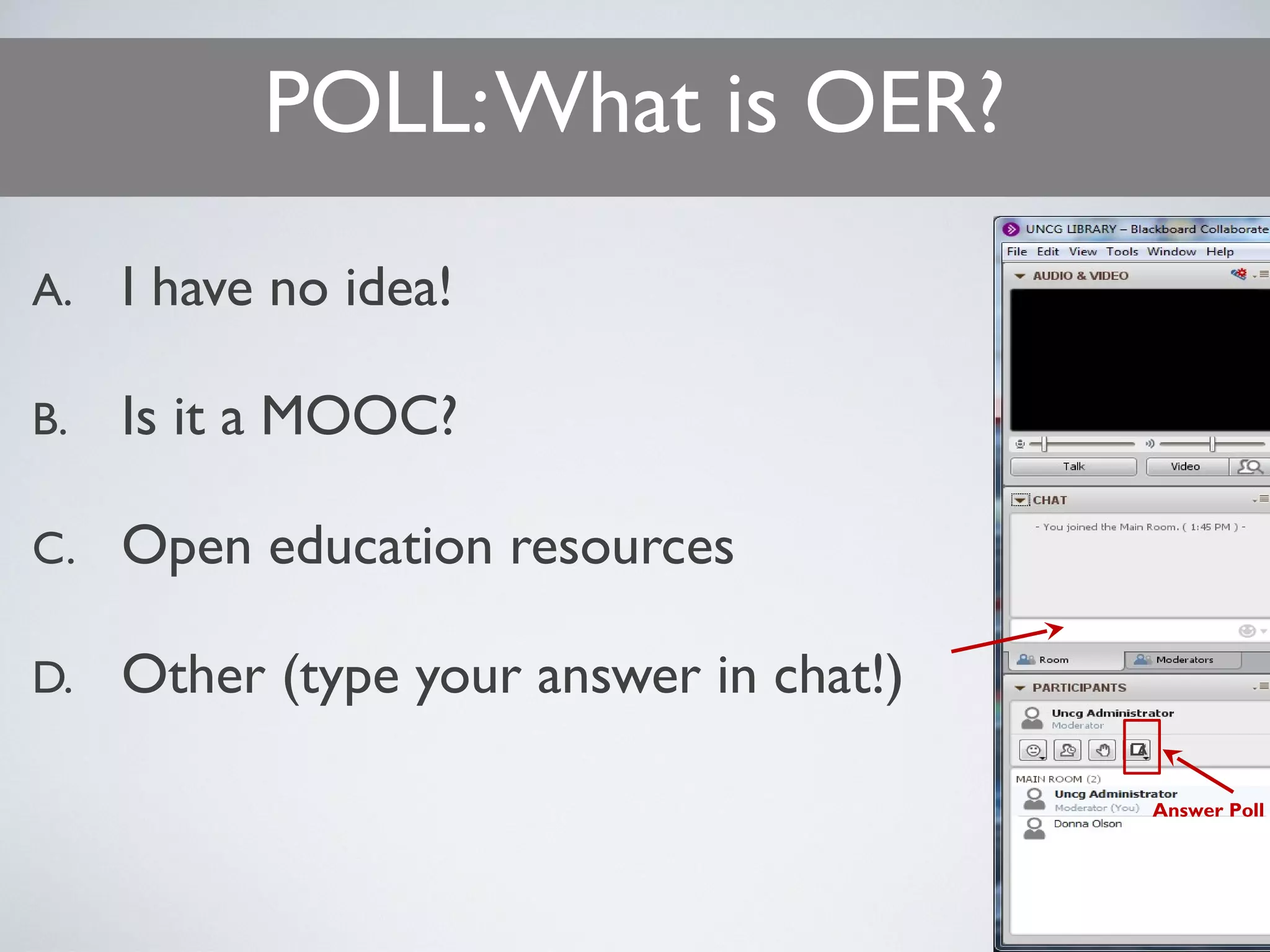 POLL: What is OER?

A. I have no idea!

B. Is it a MOOC?

C. Open education resources

D. Other (type your answer in chat!)

UNCG LIBRARY – Blackboard Collaborate

File Edit View Tools Window Help

AUDIO & VIDEO

Talk

Video

CHAT

- You joined the Main Room. ( 1:45 PM ) -

Room

Moderators

PARTICIPANTS

Uncg Administrator
Moderator

MAIN ROOM (2)

Uncg Administrator
Moderator (You)

Answer Poll

Donna Olson